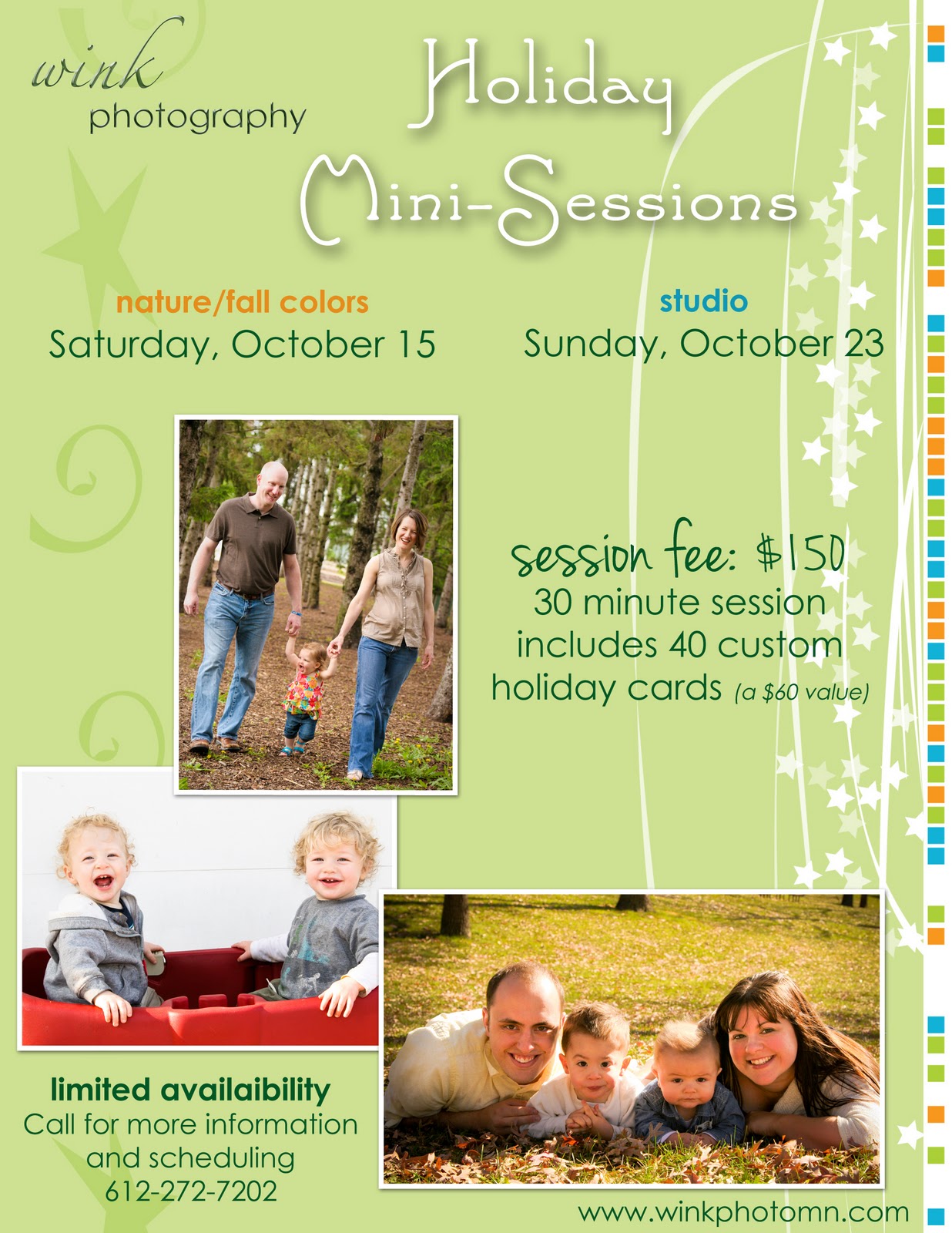 wink
photography

Holiday
Mini-Sessions

nature/fall colors
Saturday, October 15

studio
Sunday, October 23

session fee: $150
30 minute session includes 40 custom holiday cards (a $60 value)

limited availaibility
Call for more information and scheduling
612-272-7202

www.winkphotomn.com